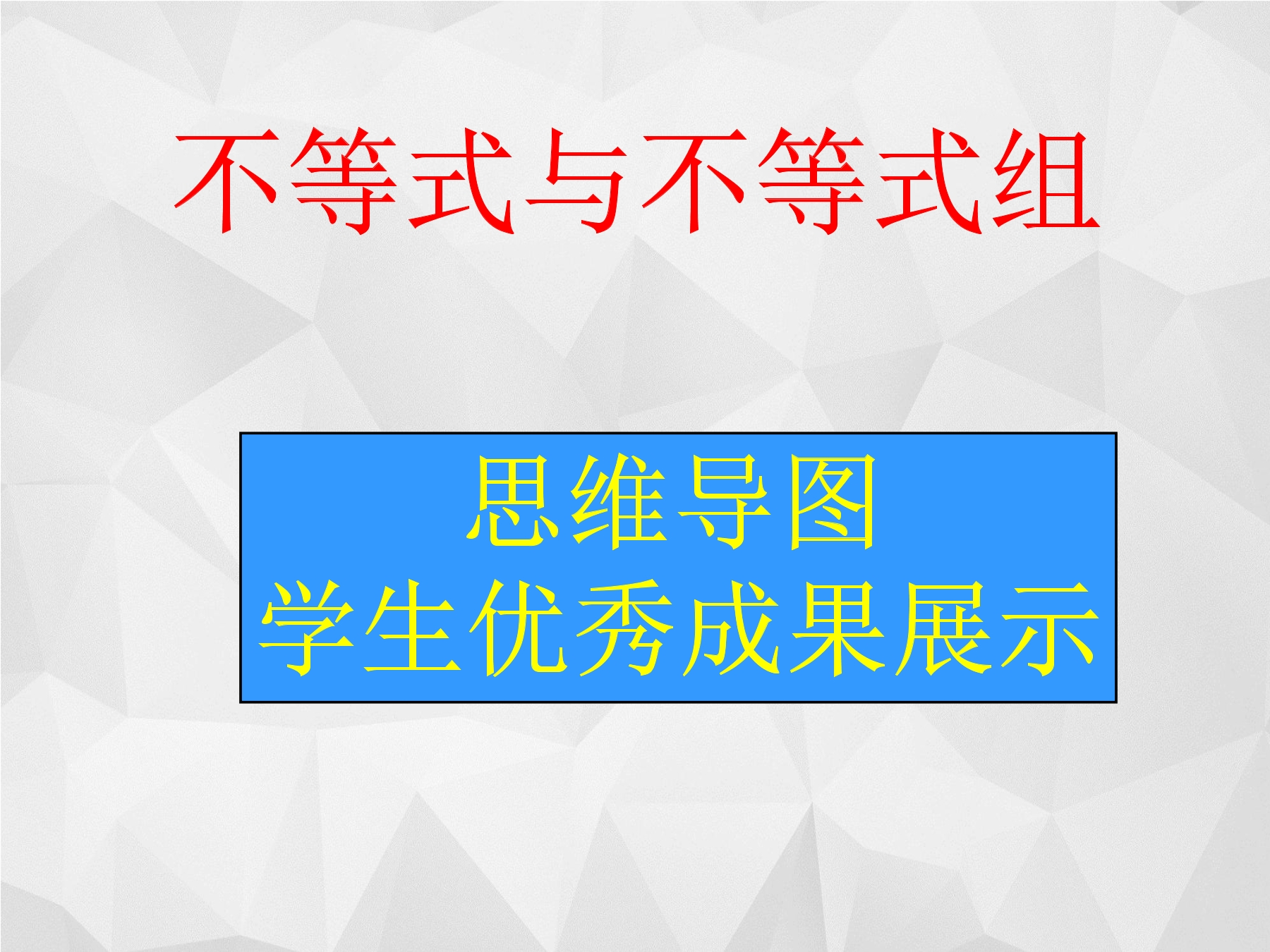 不等式与不等式组

思维导图
学生优秀成果展示